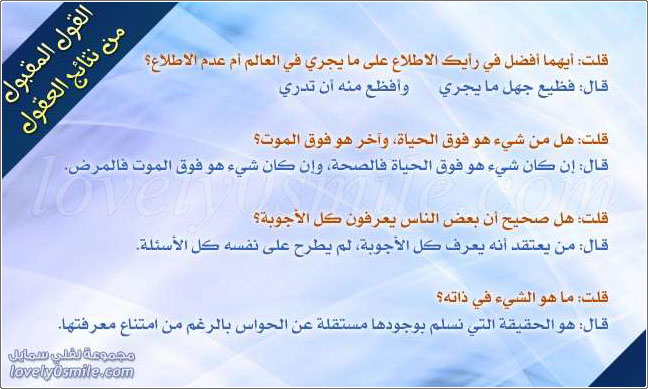 القول المقبول
من نتائج العقول

قلت: أيهما أفضل في رأيك الاطلاع على ما يجري في العالم أم عدم الاطلاع؟
قال: فظيع جهل ما يجري وأفظع منه أن تدري

قلت: هل من شيء هو فوق الحياة، وآخر هو فوق الموت؟
قال: إن كان شيء هو فوق الحياة فالصحة، وإن كان شيء هو فوق الموت فالمرض.

قلت: هل صحيح أن بعض الناس يعرفون كل الأجوبة؟
قال: من يعتقد أنه يعرف كل الأجوبة، لم يطرح على نفسه كل الأسئلة.

قلت: ما هو الشيء في ذاته؟
قال: هو الحقيقة التي نسلم بوجودها مستقلة عن الحواس بالرغم من امتناع معرفتها.

lovely0smile.com

مجموعة لفلي سمايل
lovely0smile.com